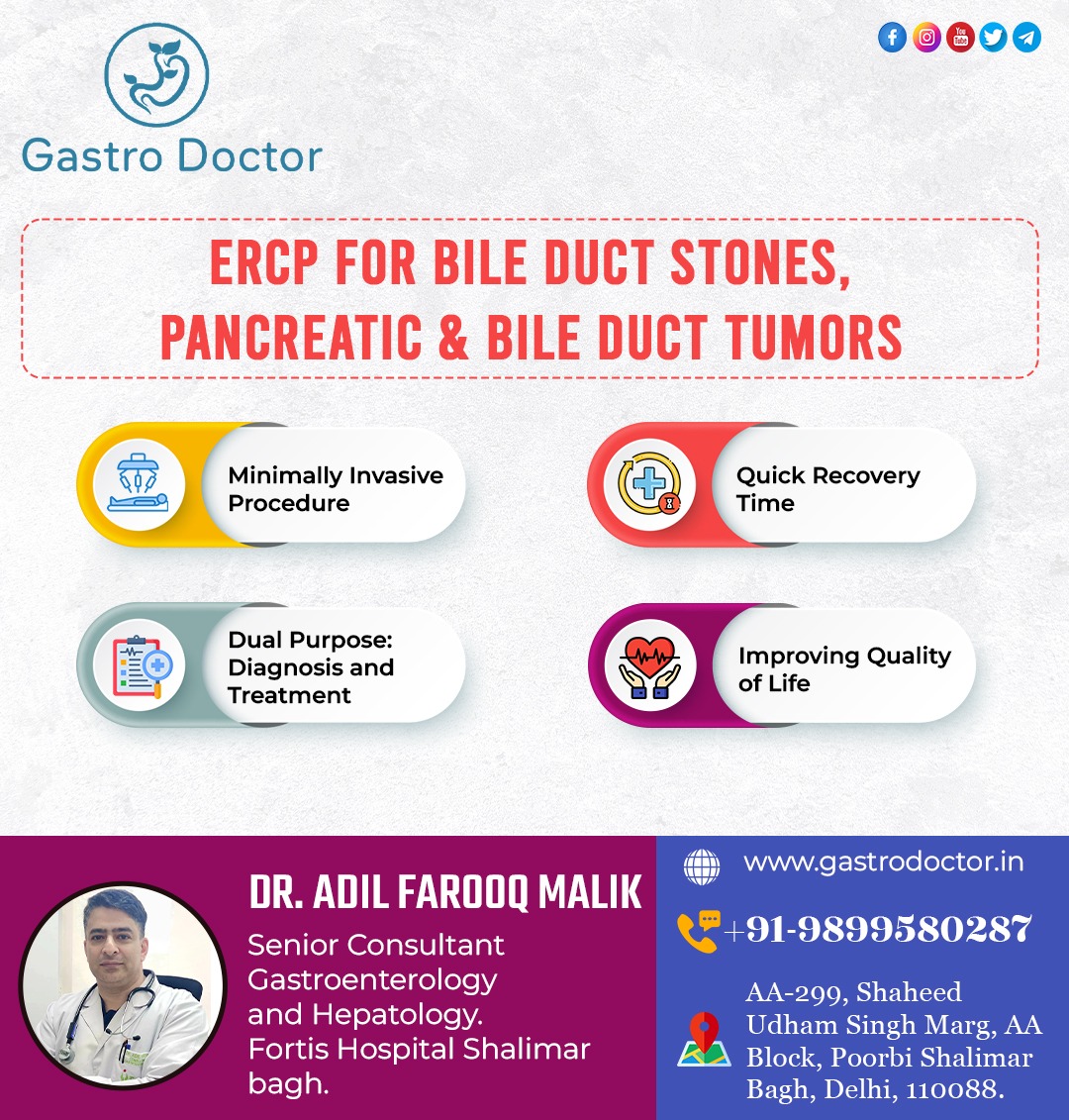 Gastro Doctor

ERCP FOR BILE DUCT STONES, PANCREATIC & BILE DUCT TUMORS

Minimally Invasive Procedure

Quick Recovery Time

Dual Purpose: Diagnosis and Treatment

Improving Quality of Life

DR. ADIL FAROOQ MALIK

Senior Consultant Gastroenterology and Hepatology. Fortis Hospital Shalimar bagh.

www.gastrodoctor.in

+91-9899580287

AA-299, Shaheed Udham Singh Marg, AA Block, Poorbi Shalimar Bagh, Delhi, 110088.